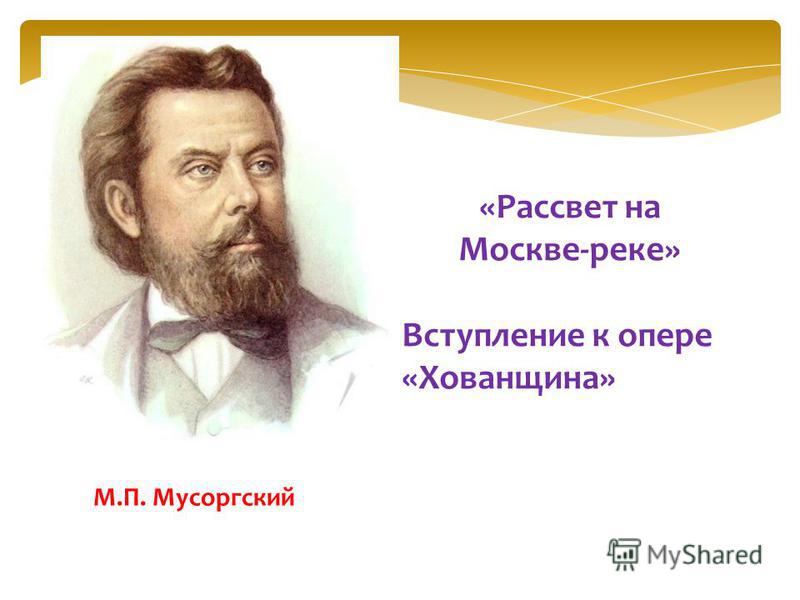 «Рассвет на Москве-реке»

Вступление к опере «Хованщина»

М.П. Мусоргский

MyShared